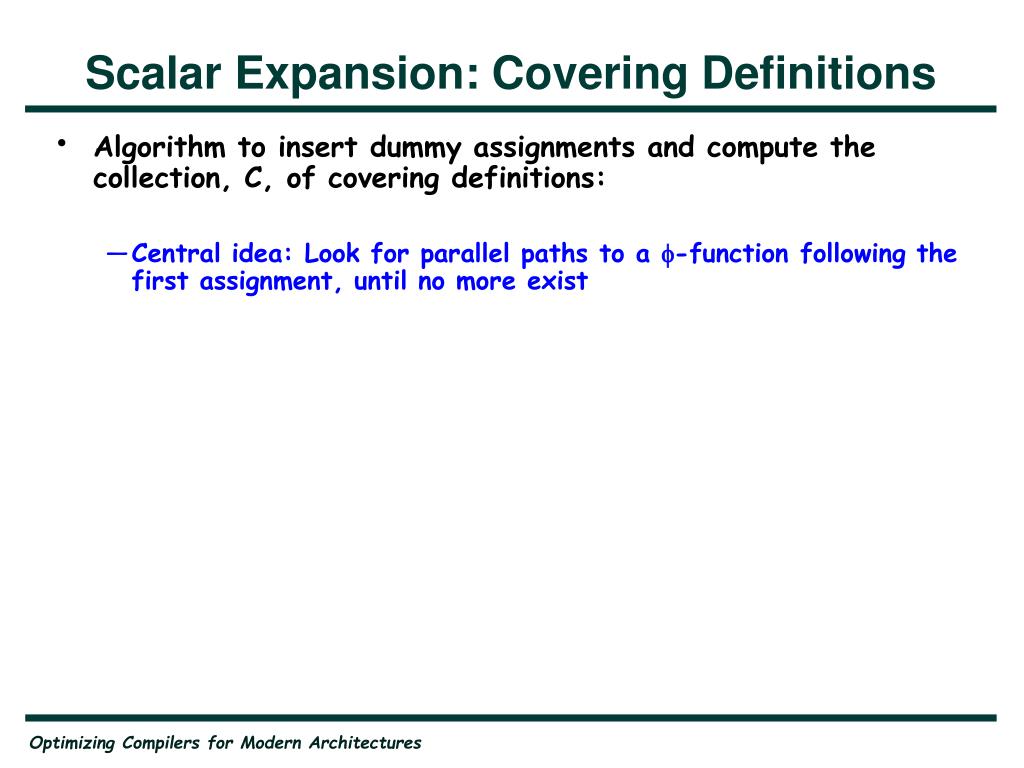 Scalar Expansion: Covering Definitions

• Algorithm to insert dummy assignments and compute the collection, C, of covering definitions:

— Central idea: Look for parallel paths to a $\phi$-function following the first assignment, until no more exist

Optimizing Compilers for Modern Architectures